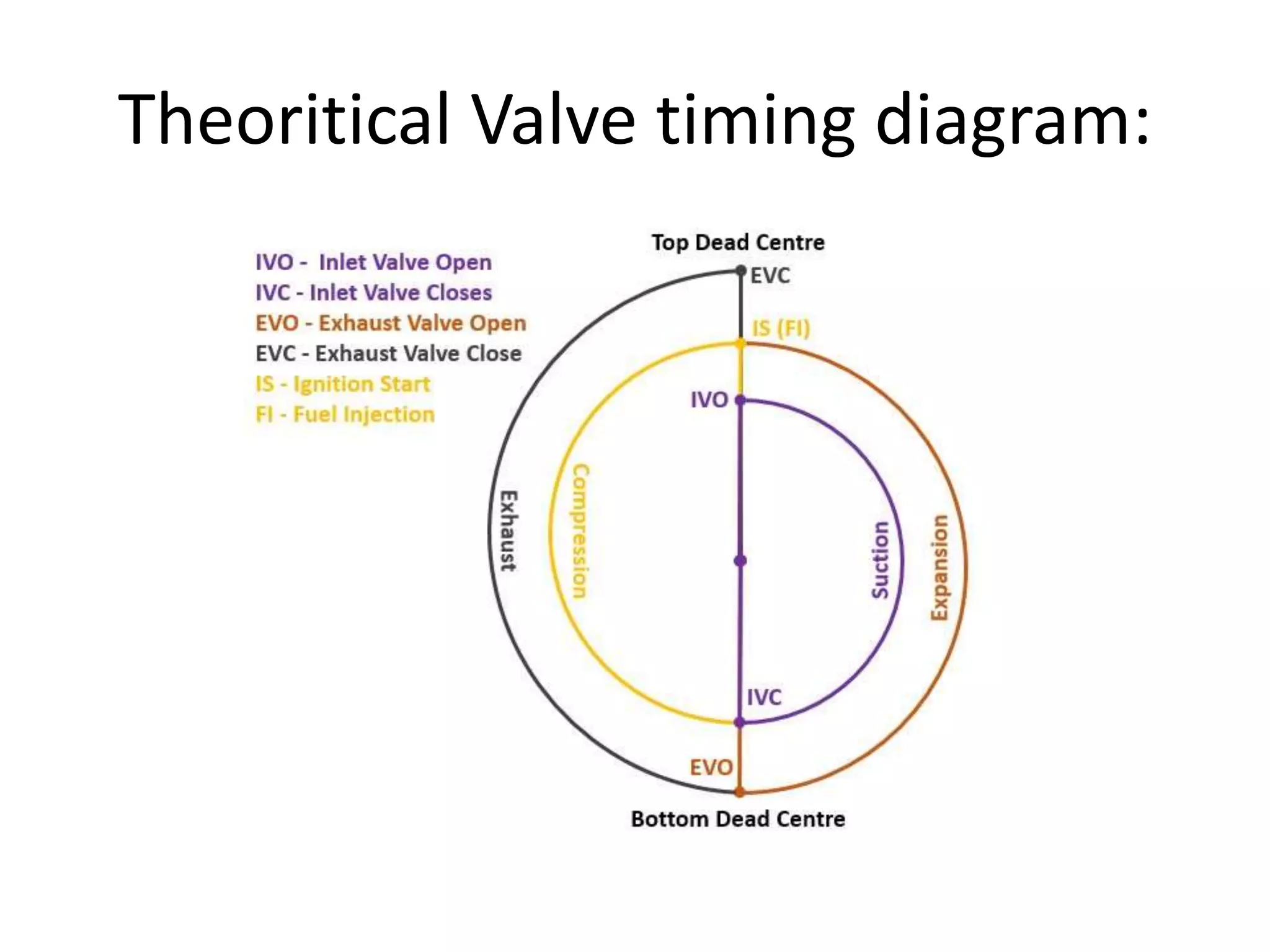 Theoritical Valve timing diagram:

IVO - Inlet Valve Open
IVC - Inlet Valve Closes
EVO - Exhaust Valve Open
EVC - Exhaust Valve Close
IS - Ignition Start
FI - Fuel Injection

Top Dead Centre
EVC
IS (FI)
IVO
Exhaust
Compression
Suction
Expansion
IVC
EVO
Bottom Dead Centre